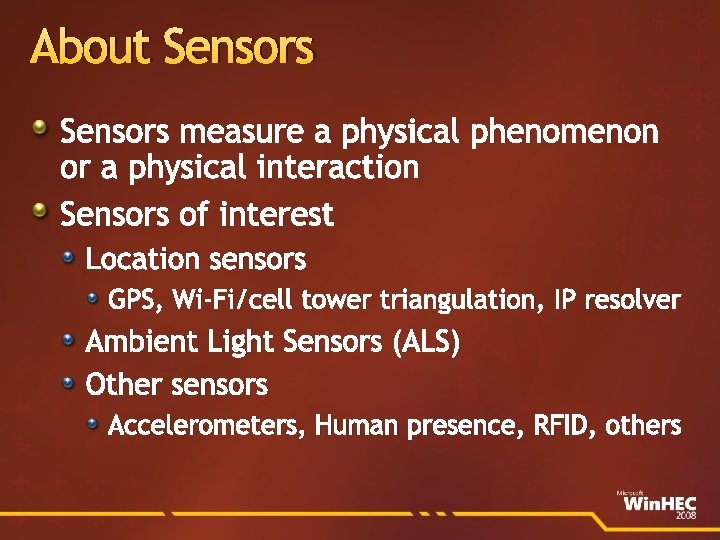 About Sensors

Sensors measure a physical phenomenon or a physical interaction

Sensors of interest

Location sensors

GPS, Wi-Fi/cell tower triangulation, IP resolver

Ambient Light Sensors (ALS)

Other sensors

Accelerometers, Human presence, RFID, others

Microsoft WinHEC 2008